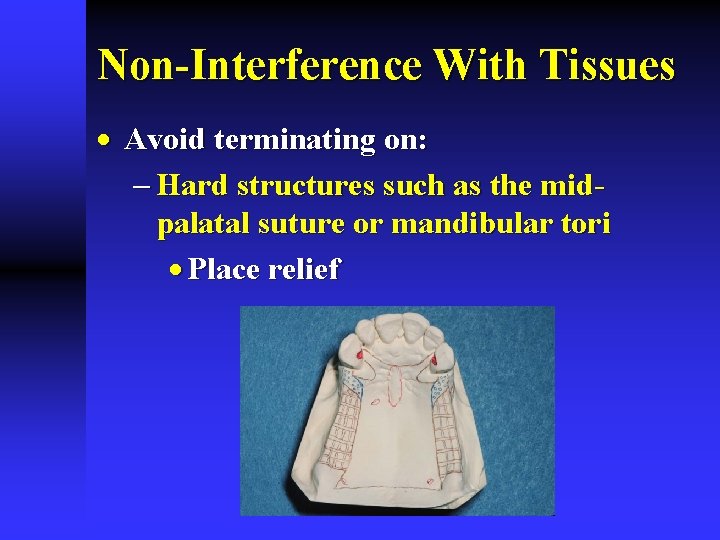 Non-Interference With Tissues

• Avoid terminating on:

– Hard structures such as the mid-palatal suture or mandibular tori

• Place relief